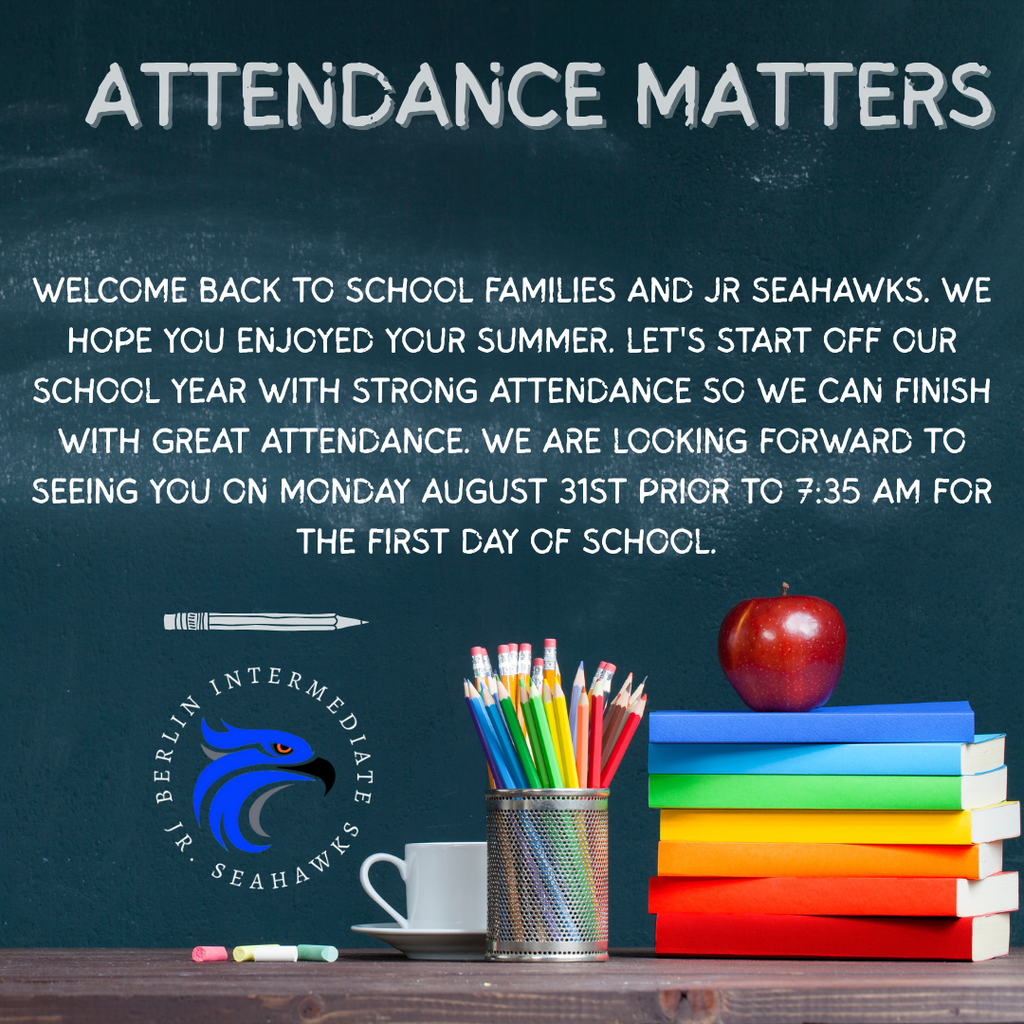 ATTENDANCE MATTERS

WELCOME BACK TO SCHOOL FAMILIES AND JR SEAHAWKS. WE HOPE YOU ENJOYED YOUR SUMMER. LET'S START OFF OUR SCHOOL YEAR WITH STRONG ATTENDANCE SO WE CAN FINISH WITH GREAT ATTENDANCE. WE ARE LOOKING FORWARD TO SEEING YOU ON MONDAY AUGUST 31ST PRIOR TO 7:35 AM FOR THE FIRST DAY OF SCHOOL.

BERLIN INTERMEDIATE JR. SEAHAWKS